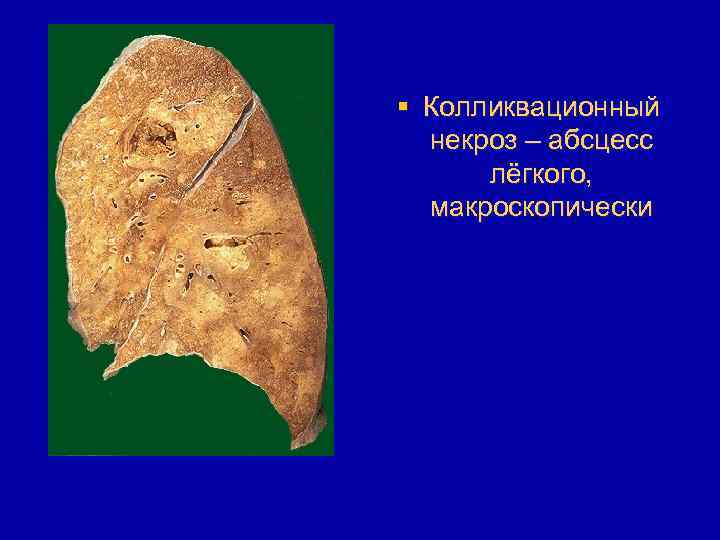 ▪ Колликвационный некроз – абсцесс лёгкого, макроскопически